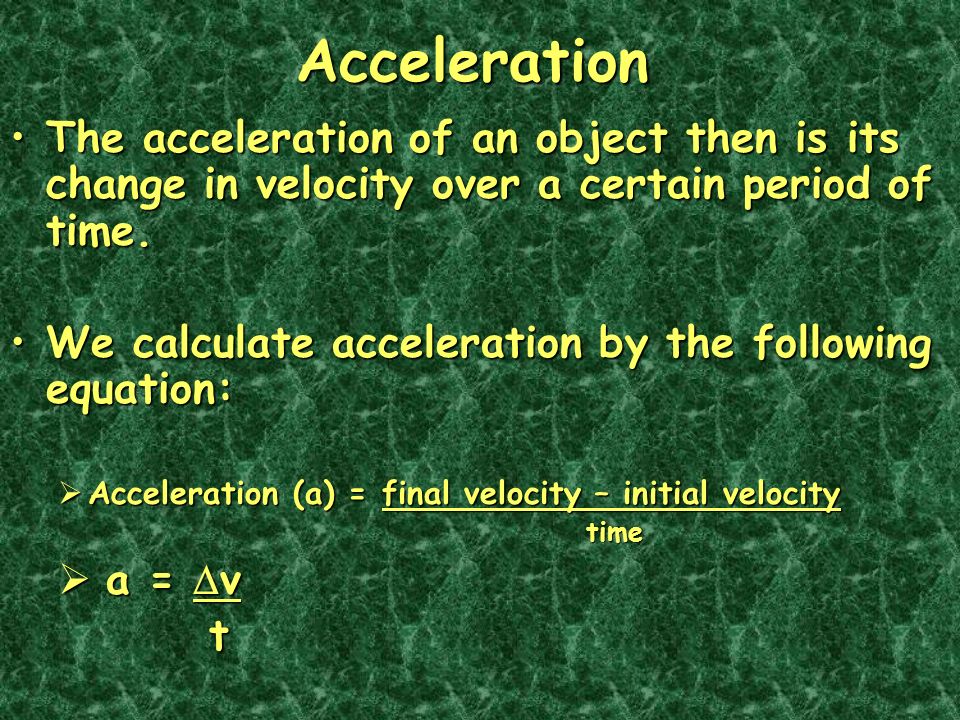 Acceleration

• The acceleration of an object then is its change in velocity over a certain period of time.

• We calculate acceleration by the following equation:

➢ Acceleration (a) = $\frac{\text{final velocity – initial velocity}}{\text{time}}$

➢ $a = \frac{\Delta v}{t}$